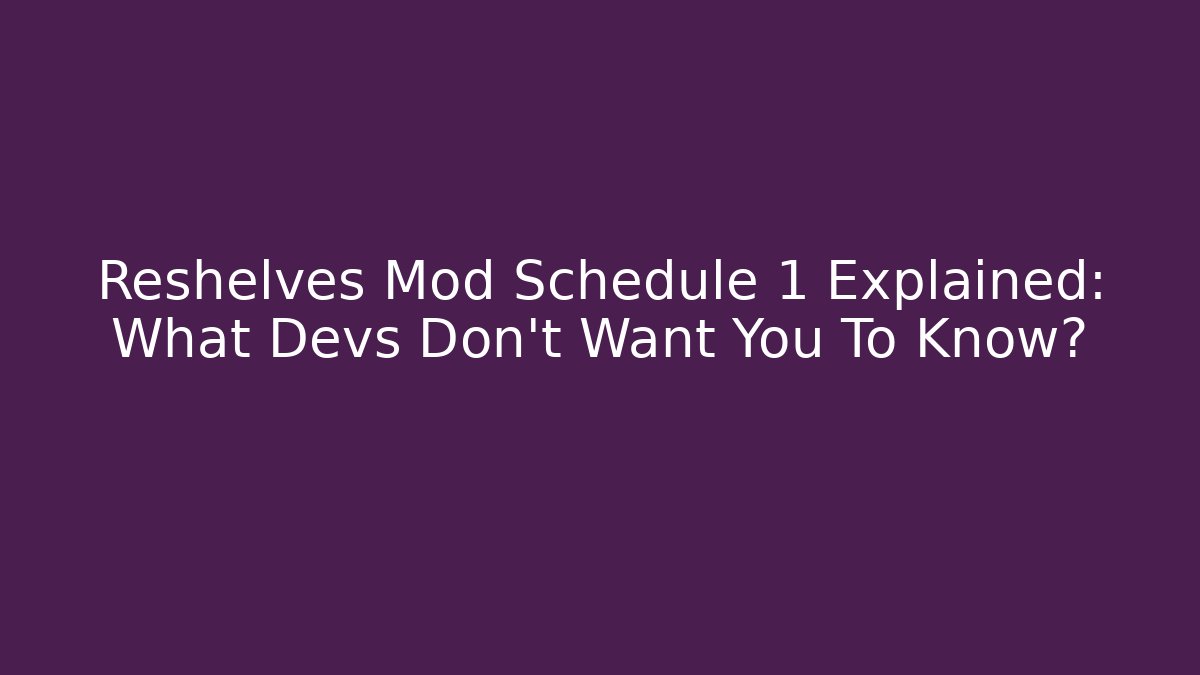 Reshelves Mod Schedule 1 Explained: What Devs Don't Want You To Know?